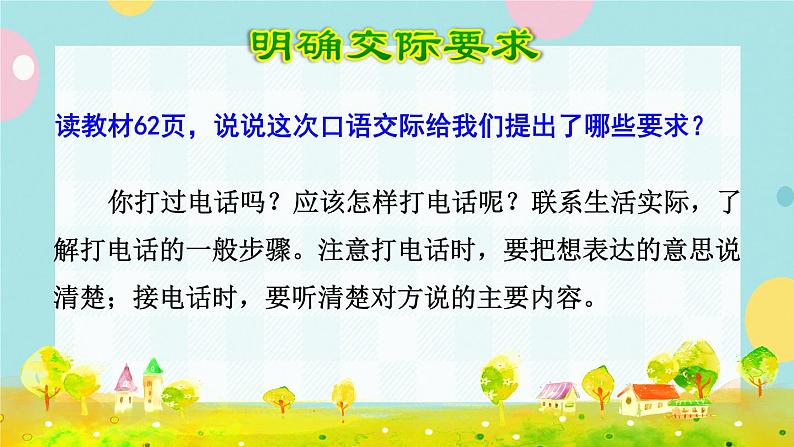 明确交际要求

读教材62页，说说这次口语交际给我们提出了哪些要求？

你打过电话吗？应该怎样打电话呢？联系生活实际，了解打电话的一般步骤。注意打电话时，要把想表达的意思说清楚；接电话时，要听清楚对方说的主要内容。